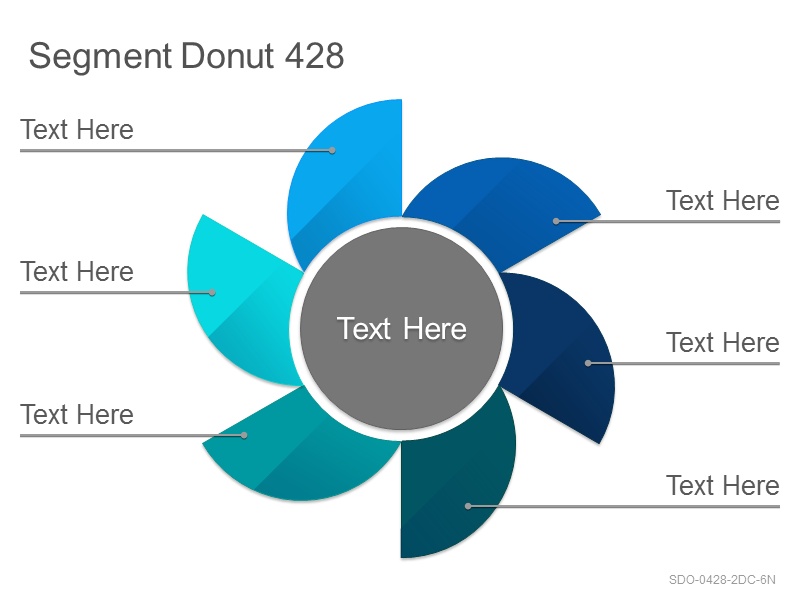 Segment Donut 428

Text Here

Text Here

Text Here

Text Here

Text Here

Text Here

Text Here

SDO-0428-2DC-6N